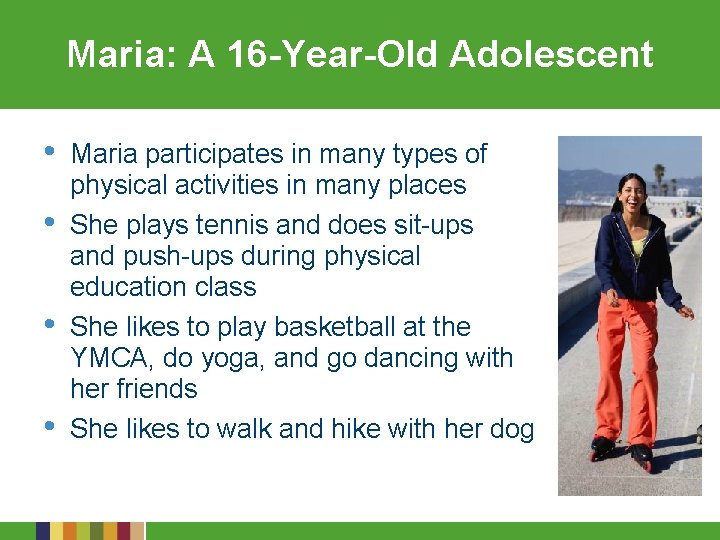 Maria: A 16-Year-Old Adolescent

• Maria participates in many types of physical activities in many places
• She plays tennis and does sit-ups and push-ups during physical education class
• She likes to play basketball at the YMCA, do yoga, and go dancing with her friends
• She likes to walk and hike with her dog